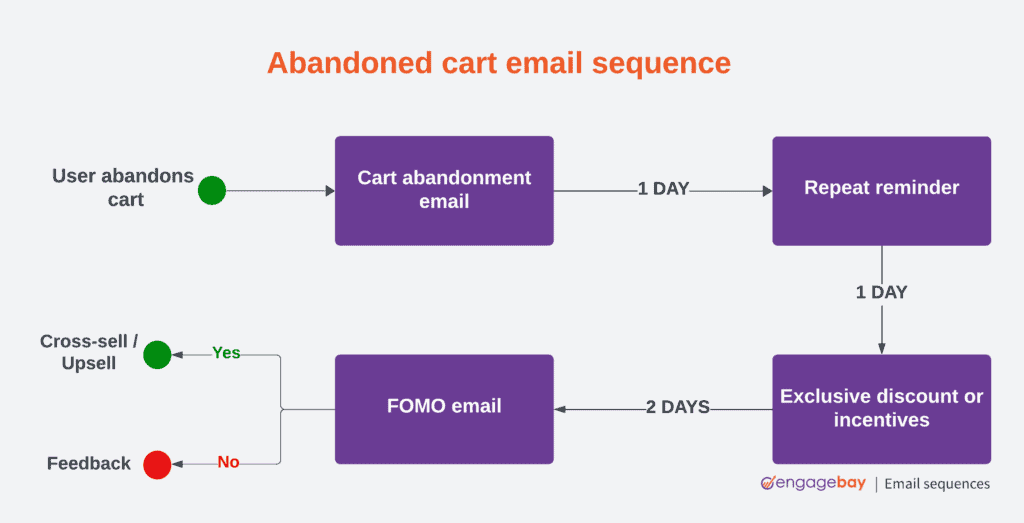 Abandoned cart email sequence

User abandons cart

Cart abandonment email

1 DAY

Repeat reminder

1 DAY

Exclusive discount or incentives

2 DAYS

FOMO email

Yes

Cross-sell / Upsell

No

Feedback

engagebay | Email sequences